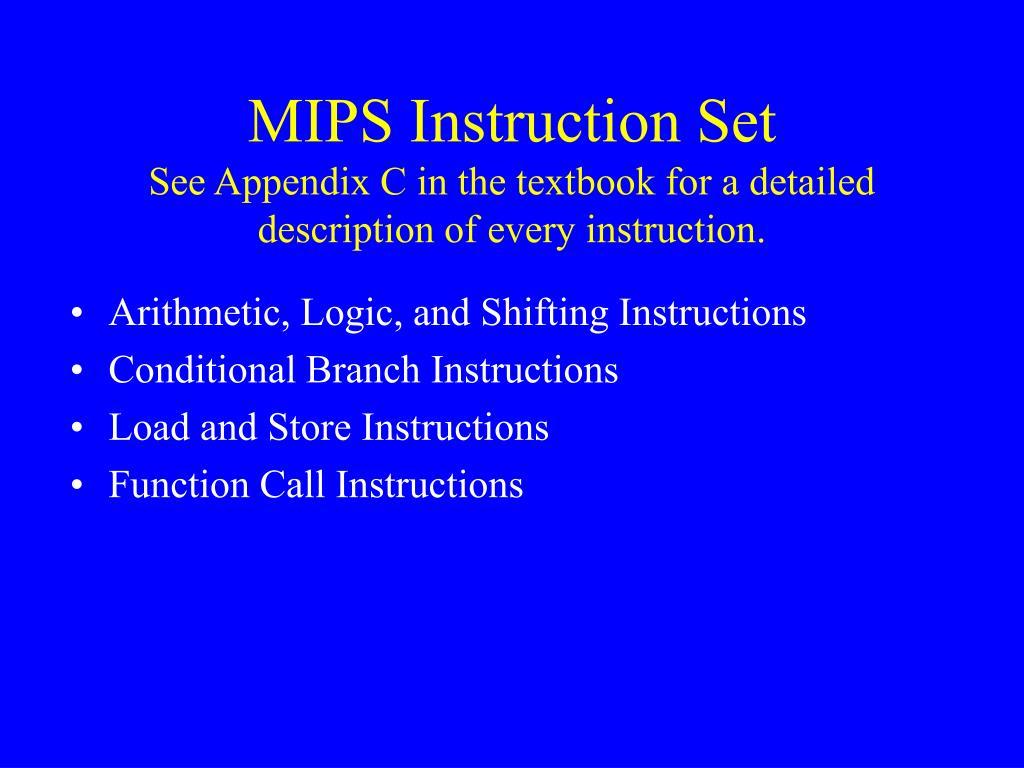 MIPS Instruction Set
See Appendix C in the textbook for a detailed description of every instruction.

• Arithmetic, Logic, and Shifting Instructions
• Conditional Branch Instructions
• Load and Store Instructions
• Function Call Instructions